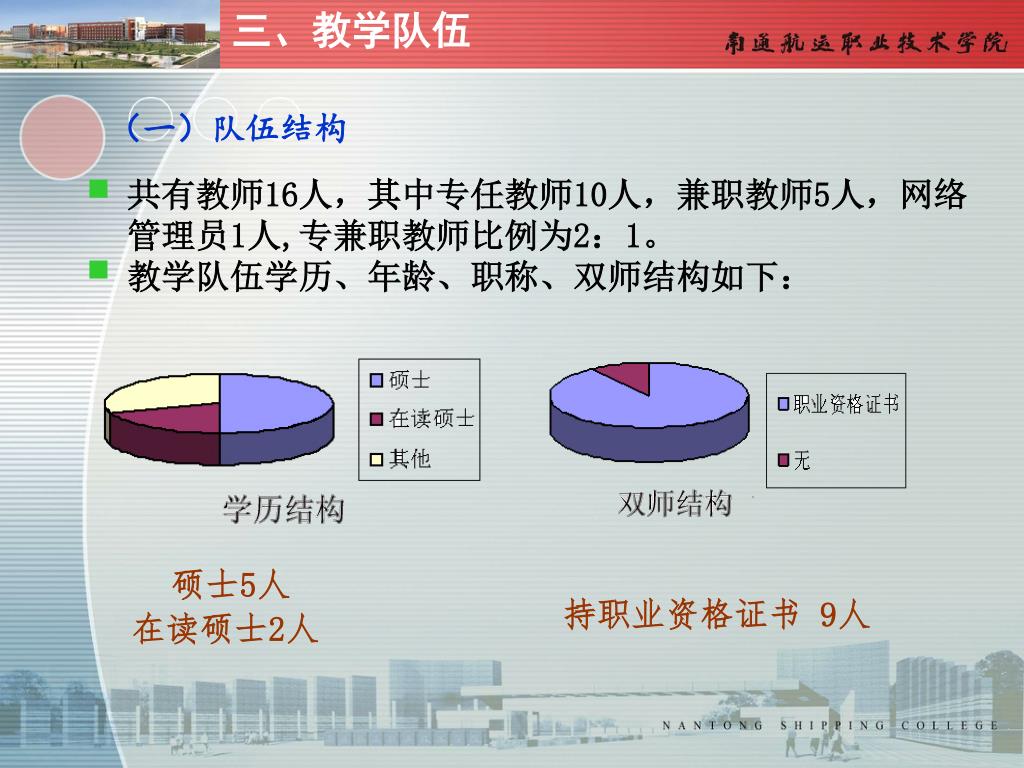 三、教学队伍

南通航运职业技术学院

（一）队伍结构

共有教师16人，其中专任教师10人，兼职教师5人，网络管理员1人,专兼职教师比例为2：1。

教学队伍学历、年龄、职称、双师结构如下：

硕士
在读硕士
其他

学历结构

职业资格证书
无

双师结构

硕士5人
在读硕士2人

持职业资格证书 9人

NANTONG SHIPPING COLLEGE